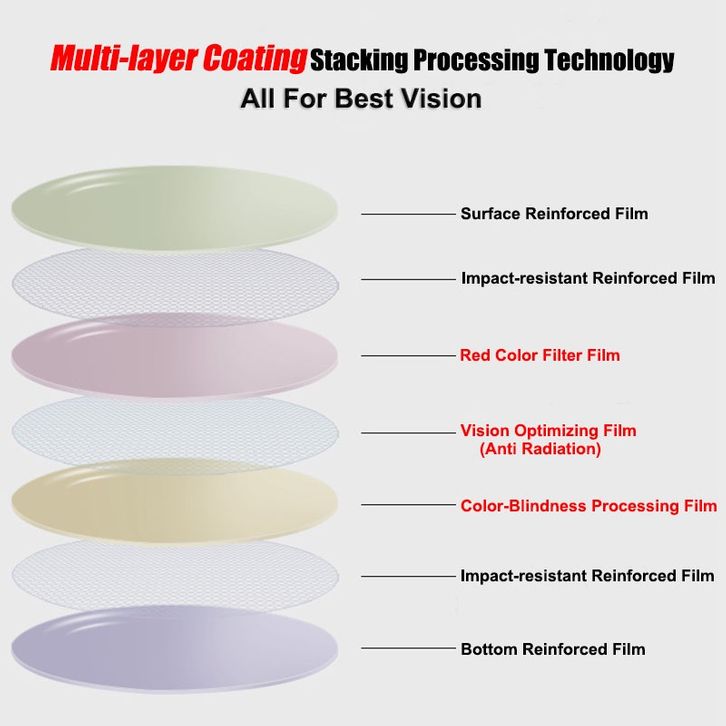 Multi-layer Coating Stacking Processing Technology
All For Best Vision

Surface Reinforced Film

Impact-resistant Reinforced Film

Red Color Filter Film

Vision Optimizing Film
(Anti Radiation)

Color-Blindness Processing Film

Impact-resistant Reinforced Film

Bottom Reinforced Film